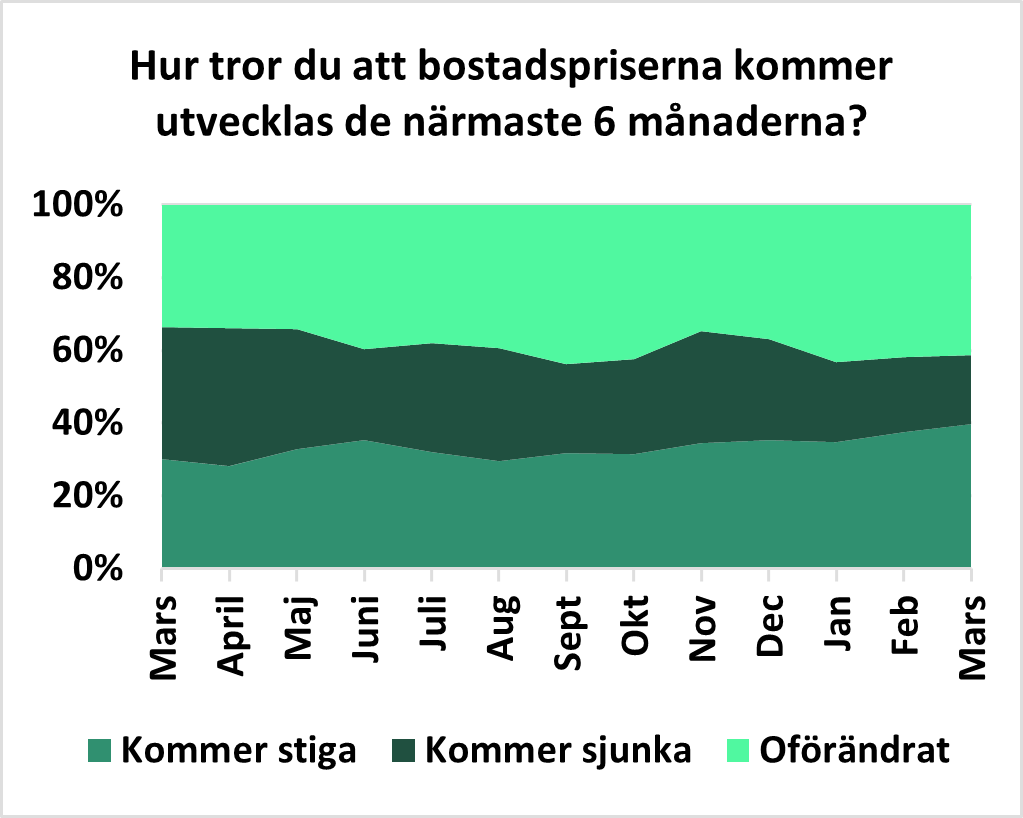 Hur tror du att bostadspriserna kommer utvecklas de närmaste 6 månaderna?

100%
80%
60%
40%
20%
0%

Mars
April
Maj
Juni
Juli
Aug
Sept
Okt
Nov
Dec
Jan
Feb
Mars

Kommer stiga
Kommer sjunka
Oförändrat